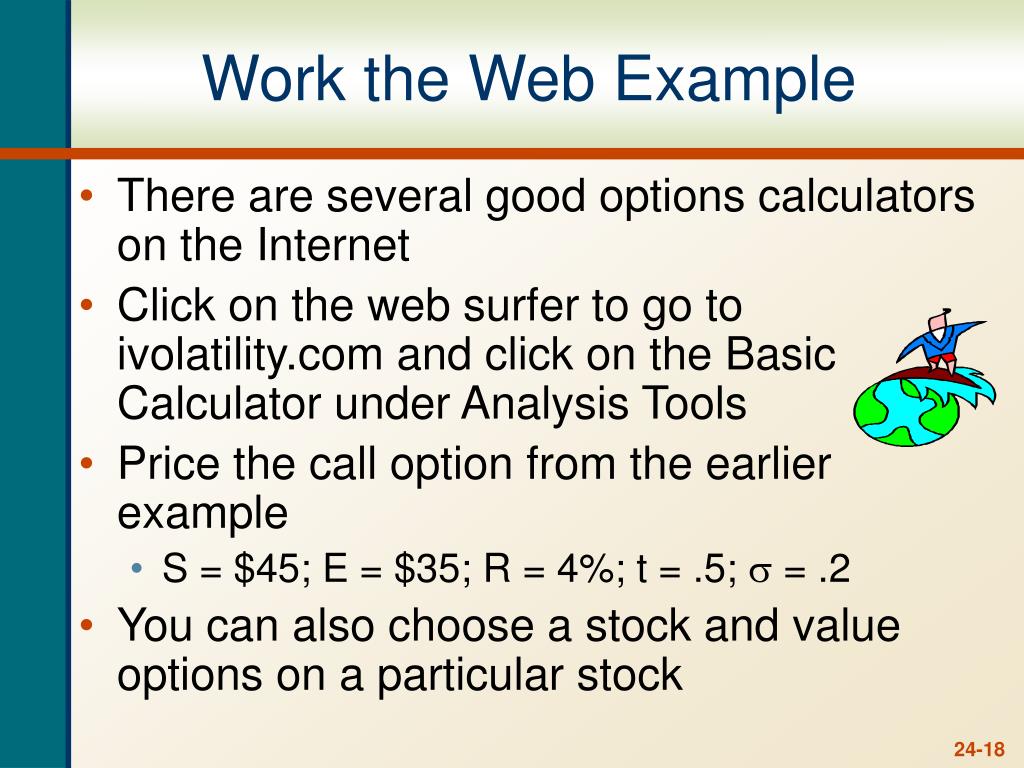 Work the Web Example

• There are several good options calculators on the Internet
• Click on the web surfer to go to ivolatility.com and click on the Basic Calculator under Analysis Tools
• Price the call option from the earlier example
  • S = \$45; E = \$35; R = 4%; t = .5; $\sigma$ = .2
• You can also choose a stock and value options on a particular stock

24-18